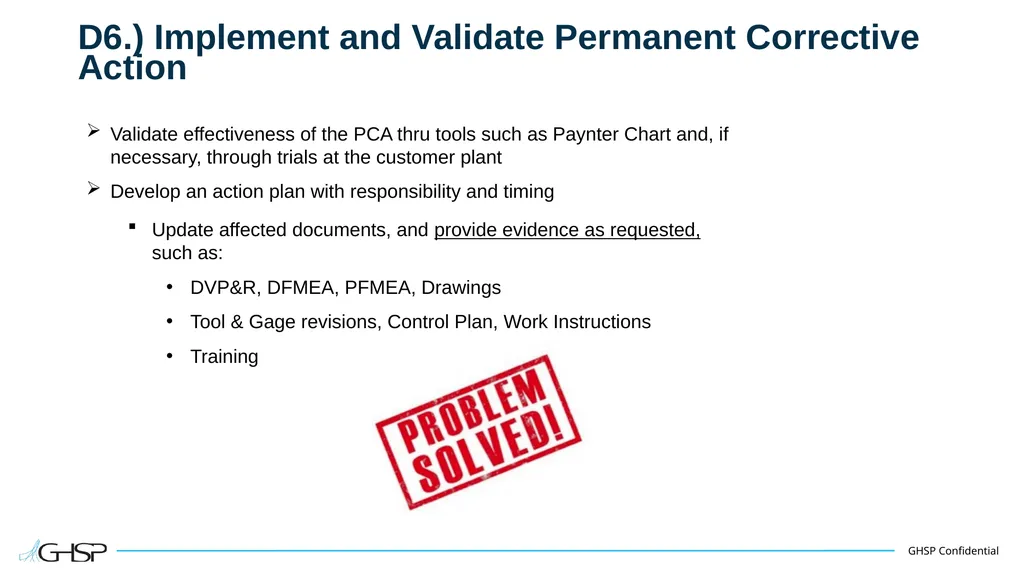 D6.) Implement and Validate Permanent Corrective Action

➢ Validate effectiveness of the PCA thru tools such as Paynter Chart and, if necessary, through trials at the customer plant

➢ Develop an action plan with responsibility and timing

▪ Update affected documents, and provide evidence as requested, such as:

• DVP&R, DFMEA, PFMEA, Drawings

• Tool & Gage revisions, Control Plan, Work Instructions

• Training

PROBLEM SOLVED!

GHSP

GHSP Confidential